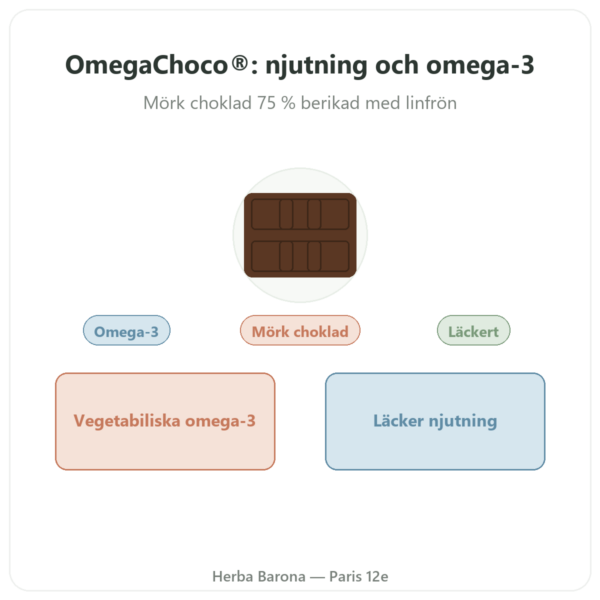 OmegaChoco®: njutning och omega-3

Mörk choklad 75 % berikad med linfrön

Omega-3

Mörk choklad

Läckert

Vegetabiliska omega-3

Läcker njutning

Herba Barona — Paris 12e